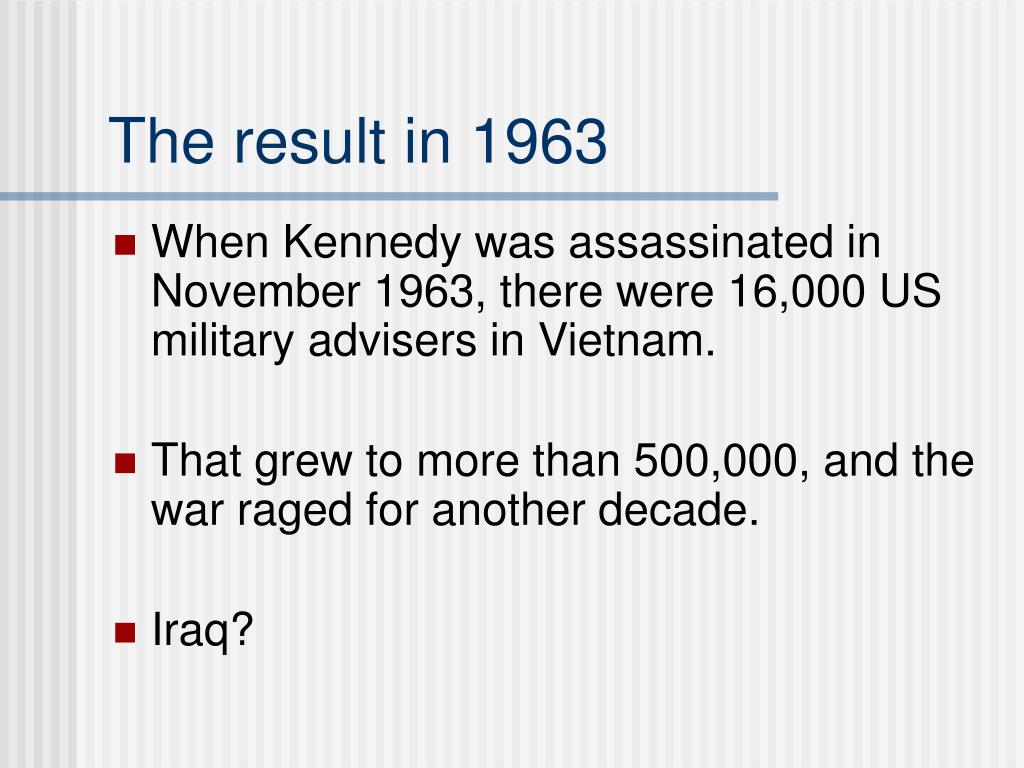 The result in 1963

When Kennedy was assassinated in November 1963, there were 16,000 US military advisers in Vietnam.

That grew to more than 500,000, and the war raged for another decade.

Iraq?